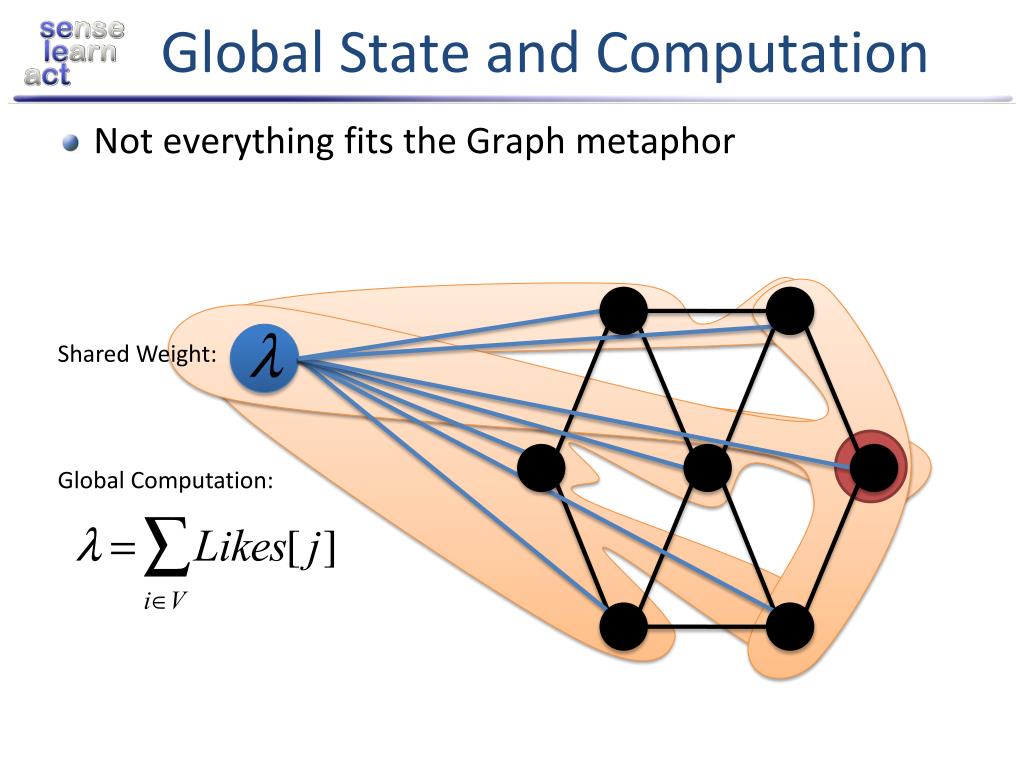 sense
learn
act

Global State and Computation

Not everything fits the Graph metaphor

Shared Weight: $\lambda$

Global Computation:

$\lambda = \sum_{i \in V} Likes[j]$